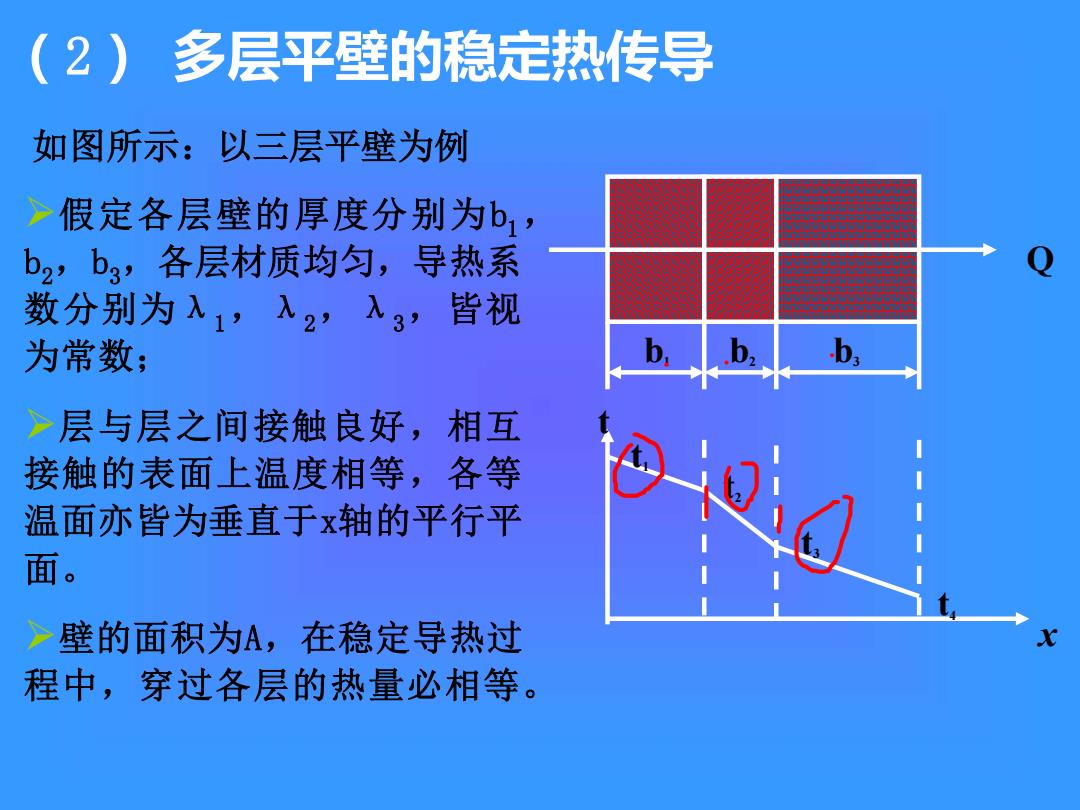 （2） 多层平壁的稳定热传导

如图所示：以三层平壁为例

➢假定各层壁的厚度分别为$b_1$，$b_2$，$b_3$，各层材质均匀，导热系数分别为$\lambda_1$，$\lambda_2$，$\lambda_3$，皆视为常数；

➢层与层之间接触良好，相互接触的表面上温度相等，各等温面亦皆为垂直于x轴的平行平面。

➢壁的面积为A，在稳定导热过程中，穿过各层的热量必相等。

Q

$b_1$ $b_2$ $b_3$

t

$t_1$

$t_2$

$t_3$

$t_4$

x